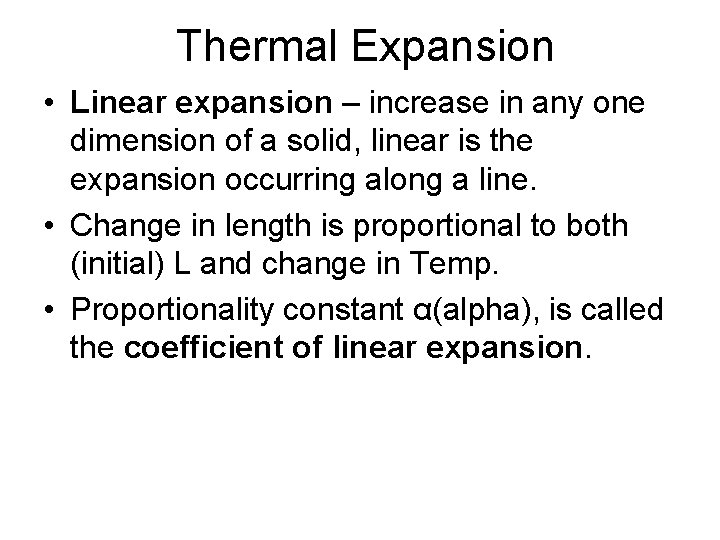 Thermal Expansion

• Linear expansion – increase in any one dimension of a solid, linear is the expansion occurring along a line.

• Change in length is proportional to both (initial) L and change in Temp.

• Proportionality constant α(alpha), is called the coefficient of linear expansion.